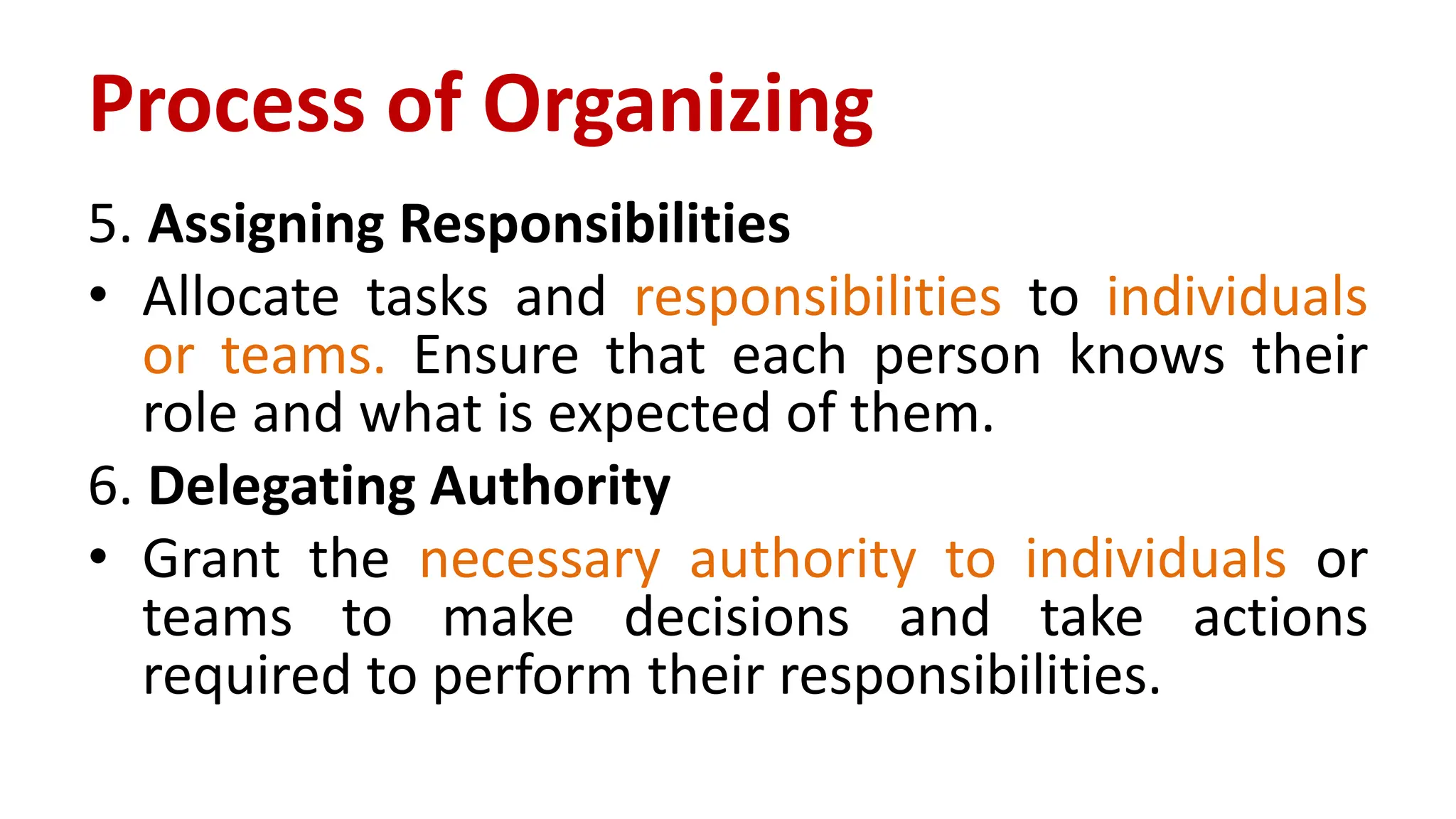 Process of Organizing

5. Assigning Responsibilities

• Allocate tasks and responsibilities to individuals or teams. Ensure that each person knows their role and what is expected of them.

6. Delegating Authority

• Grant the necessary authority to individuals or teams to make decisions and take actions required to perform their responsibilities.